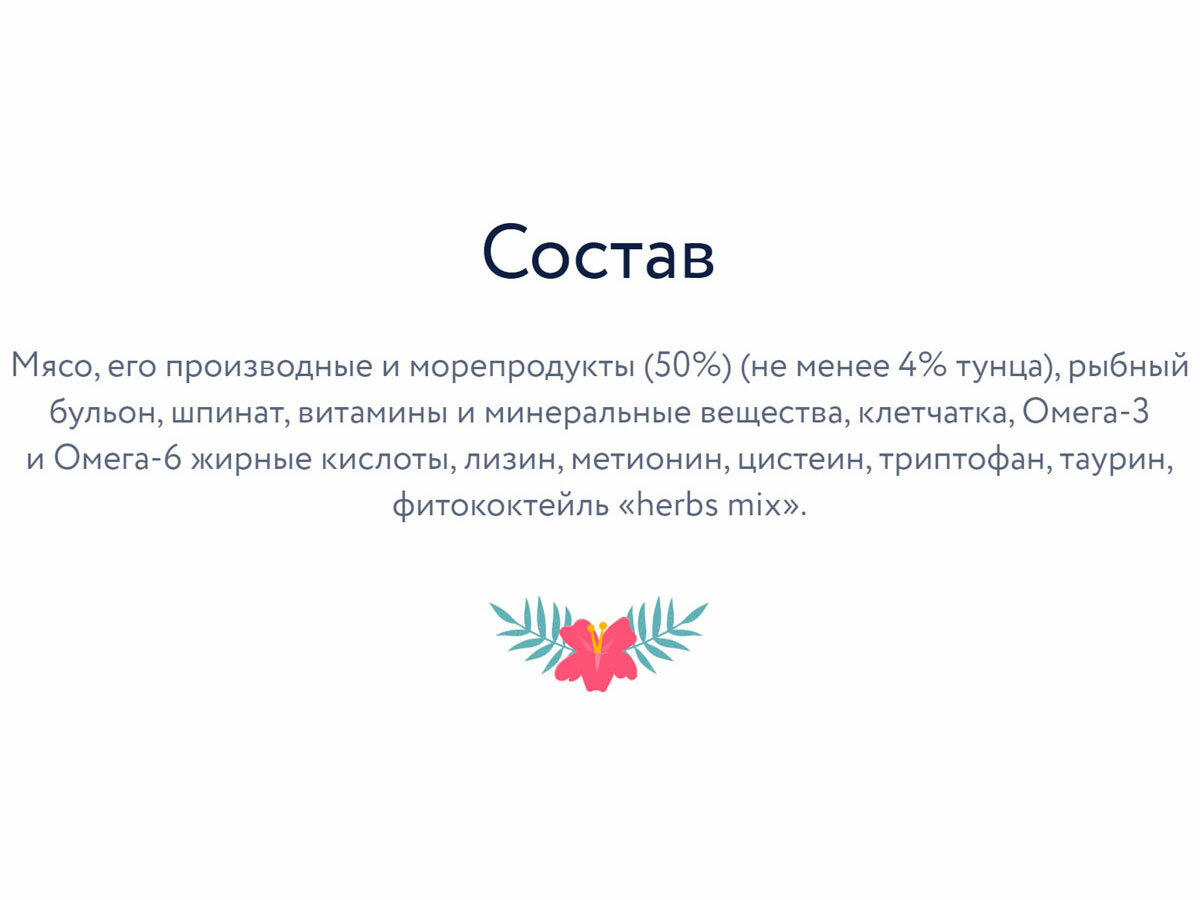 Состав

Мясо, его производные и морепродукты (50%) (не менее 4% тунца), рыбный бульон, шпинат, витамины и минеральные вещества, клетчатка, Омега-3 и Омега-6 жирные кислоты, лизин, метионин, цистеин, триптофан, таурин, фитококтейль «herbs mix».